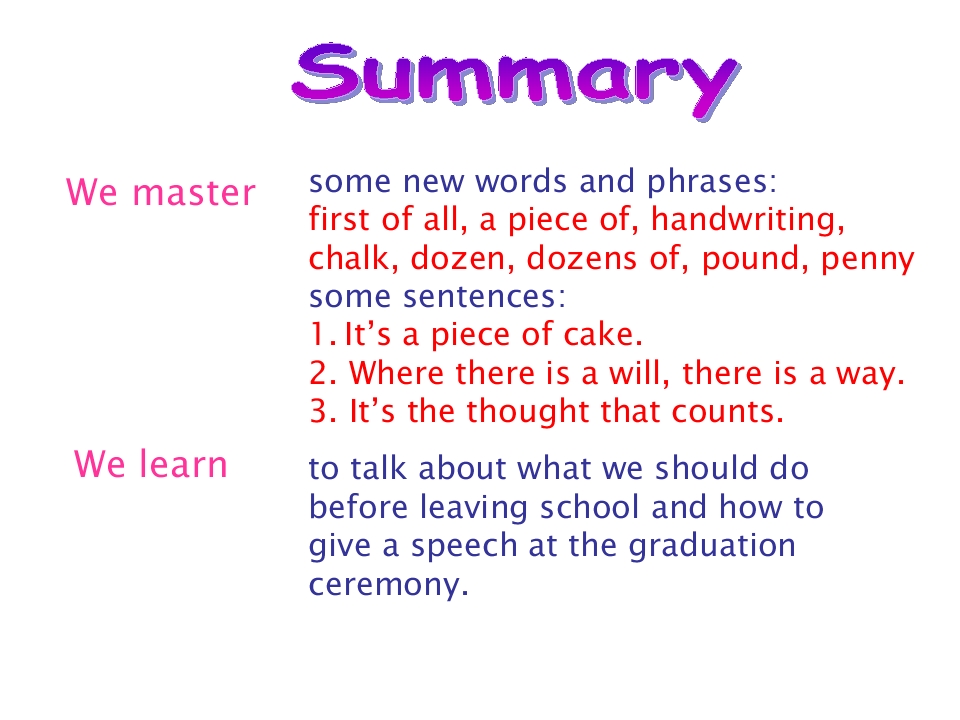 Summary

We master

some new words and phrases:
first of all, a piece of, handwriting, chalk, dozen, dozens of, pound, penny
some sentences:
1. It's a piece of cake.
2. Where there is a will, there is a way.
3. It's the thought that counts.

We learn

to talk about what we should do before leaving school and how to give a speech at the graduation ceremony.